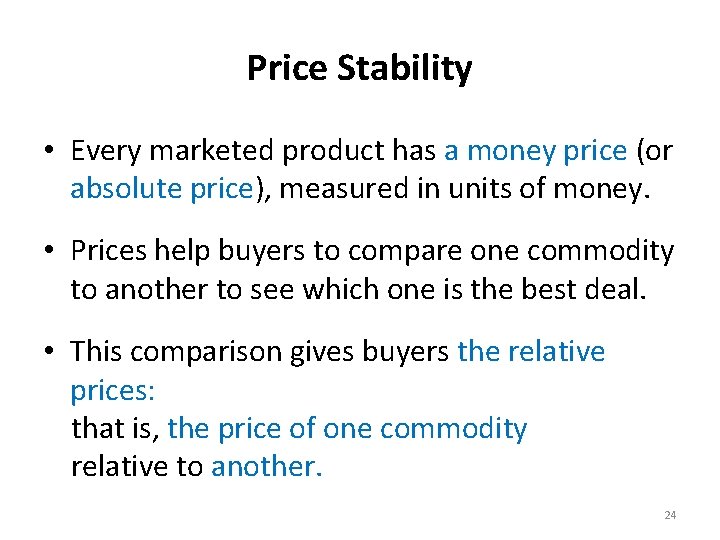 Price Stability

• Every marketed product has a money price (or absolute price), measured in units of money.

• Prices help buyers to compare one commodity to another to see which one is the best deal.

• This comparison gives buyers the relative prices:
that is, the price of one commodity relative to another.

24